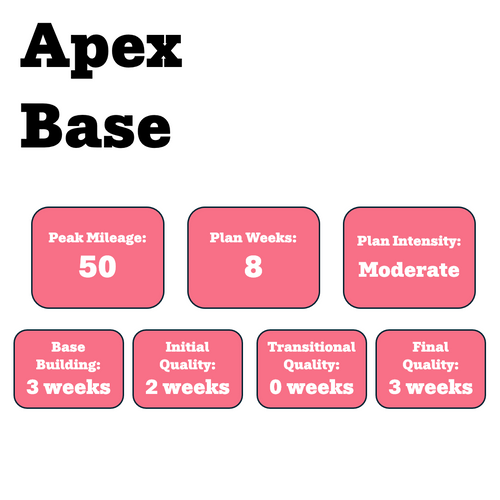 Apex
Base

Peak Mileage:
50

Plan Weeks:
8

Plan Intensity:
Moderate

Base Building:
3 weeks

Initial Quality:
2 weeks

Transitional Quality:
0 weeks

Final Quality:
3 weeks